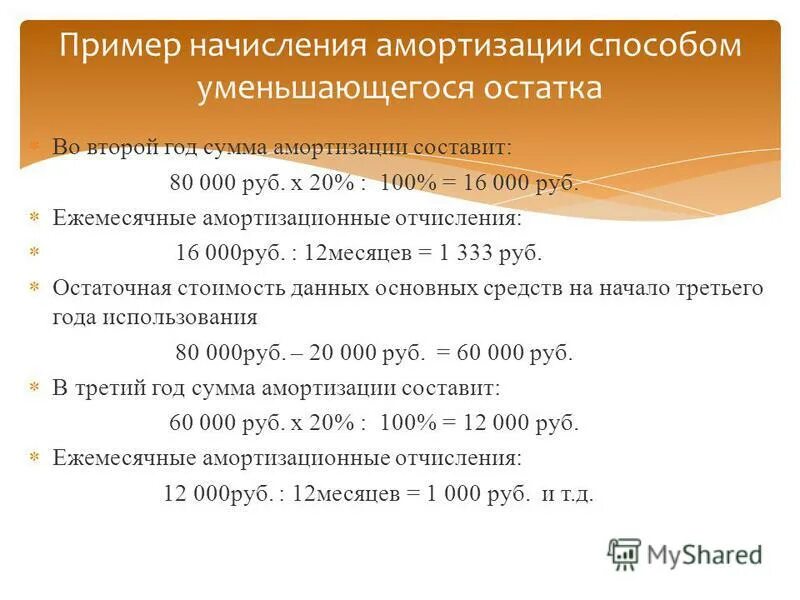 Пример начисления амортизации способом уменьшающегося остатка

Во второй год сумма амортизации составит:

80 000 руб. х 20% : 100% = 16 000 руб.

Ежемесячные амортизационные отчисления:

16 000руб. : 12месяцев = 1 333 руб.

Остаточная стоимость данных основных средств на начало третьего года использования

80 000руб. – 20 000 руб. = 60 000 руб.

В третий год сумма амортизации составит:

60 000 руб. х 20% : 100% = 12 000 руб.

Ежемесячные амортизационные отчисления:

12 000руб. : 12месяцев = 1 000 руб. и т.д.

MyShared